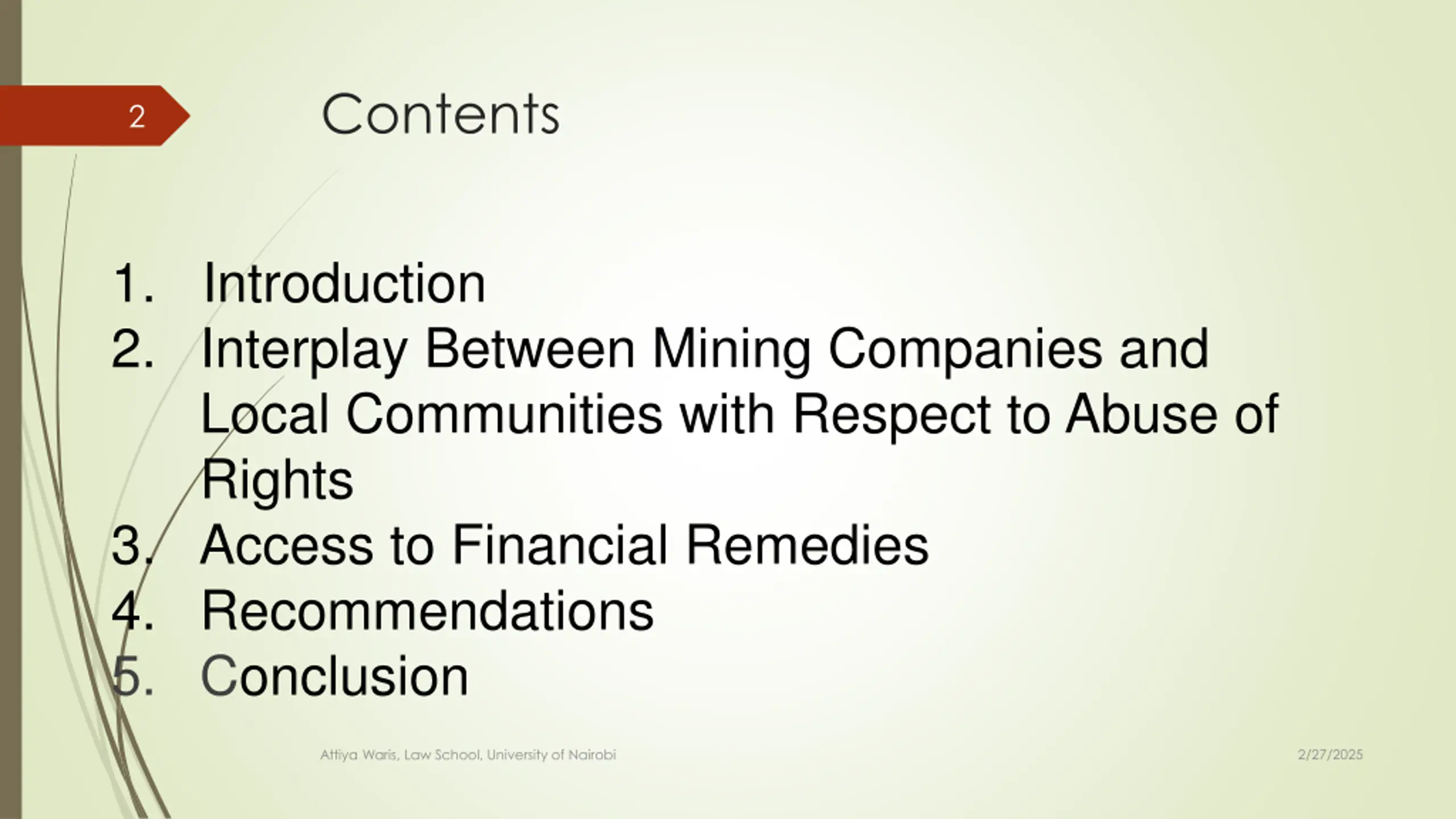 2

Contents

1. Introduction
2. Interplay Between Mining Companies and Local Communities with Respect to Abuse of Rights
3. Access to Financial Remedies
4. Recommendations
5. Conclusion

Attiya Waris, Law School, University of Nairobi

2/27/2025